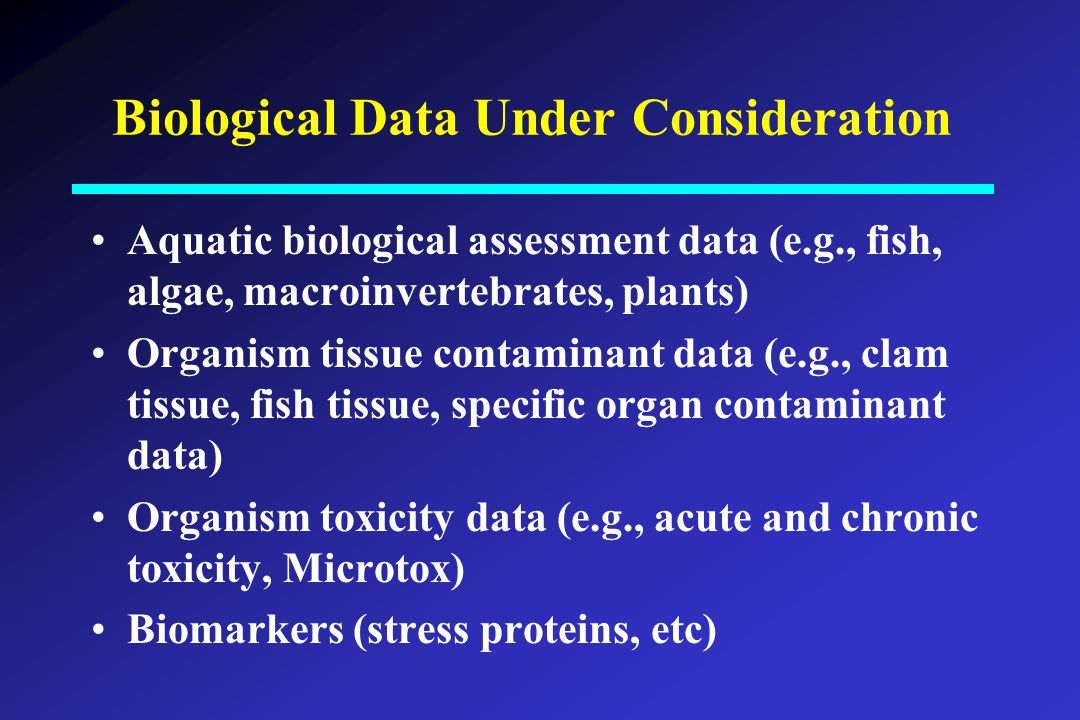 Biological Data Under Consideration

• Aquatic biological assessment data (e.g., fish, algae, macroinvertebrates, plants)
• Organism tissue contaminant data (e.g., clam tissue, fish tissue, specific organ contaminant data)
• Organism toxicity data (e.g., acute and chronic toxicity, Microtox)
• Biomarkers (stress proteins, etc)